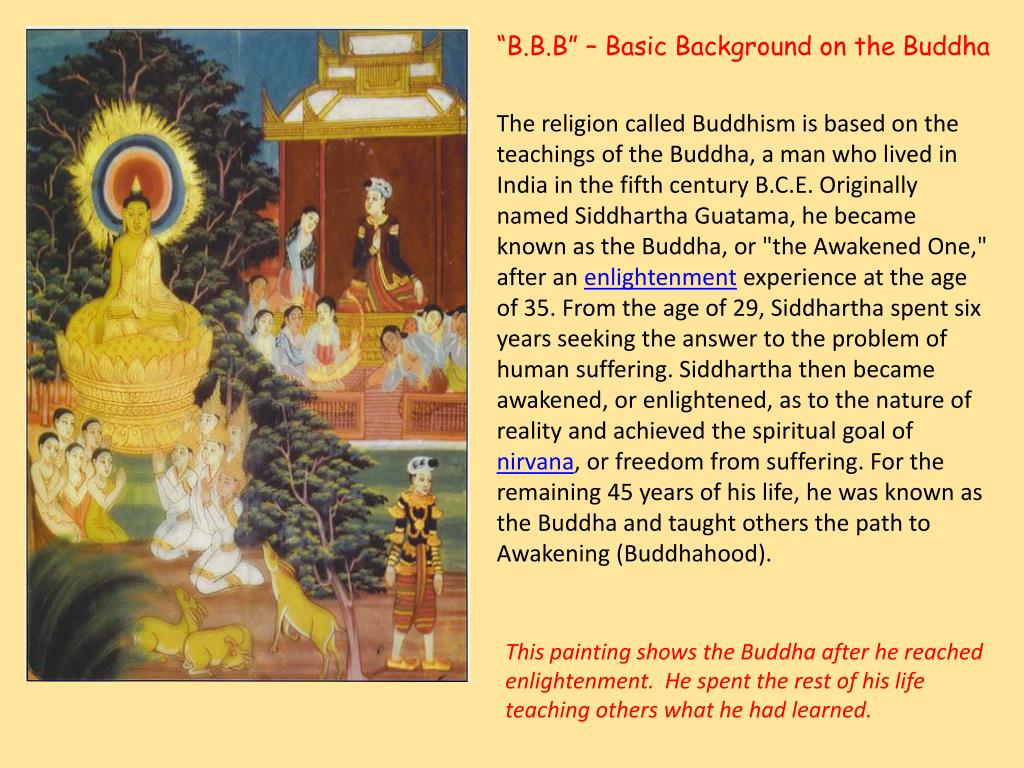 “B.B.B” – Basic Background on the Buddha

The religion called Buddhism is based on the teachings of the Buddha, a man who lived in India in the fifth century B.C.E. Originally named Siddhartha Guatama, he became known as the Buddha, or "the Awakened One," after an enlightenment experience at the age of 35. From the age of 29, Siddhartha spent six years seeking the answer to the problem of human suffering. Siddhartha then became awakened, or enlightened, as to the nature of reality and achieved the spiritual goal of nirvana, or freedom from suffering. For the remaining 45 years of his life, he was known as the Buddha and taught others the path to Awakening (Buddhahood).

This painting shows the Buddha after he reached enlightenment. He spent the rest of his life teaching others what he had learned.